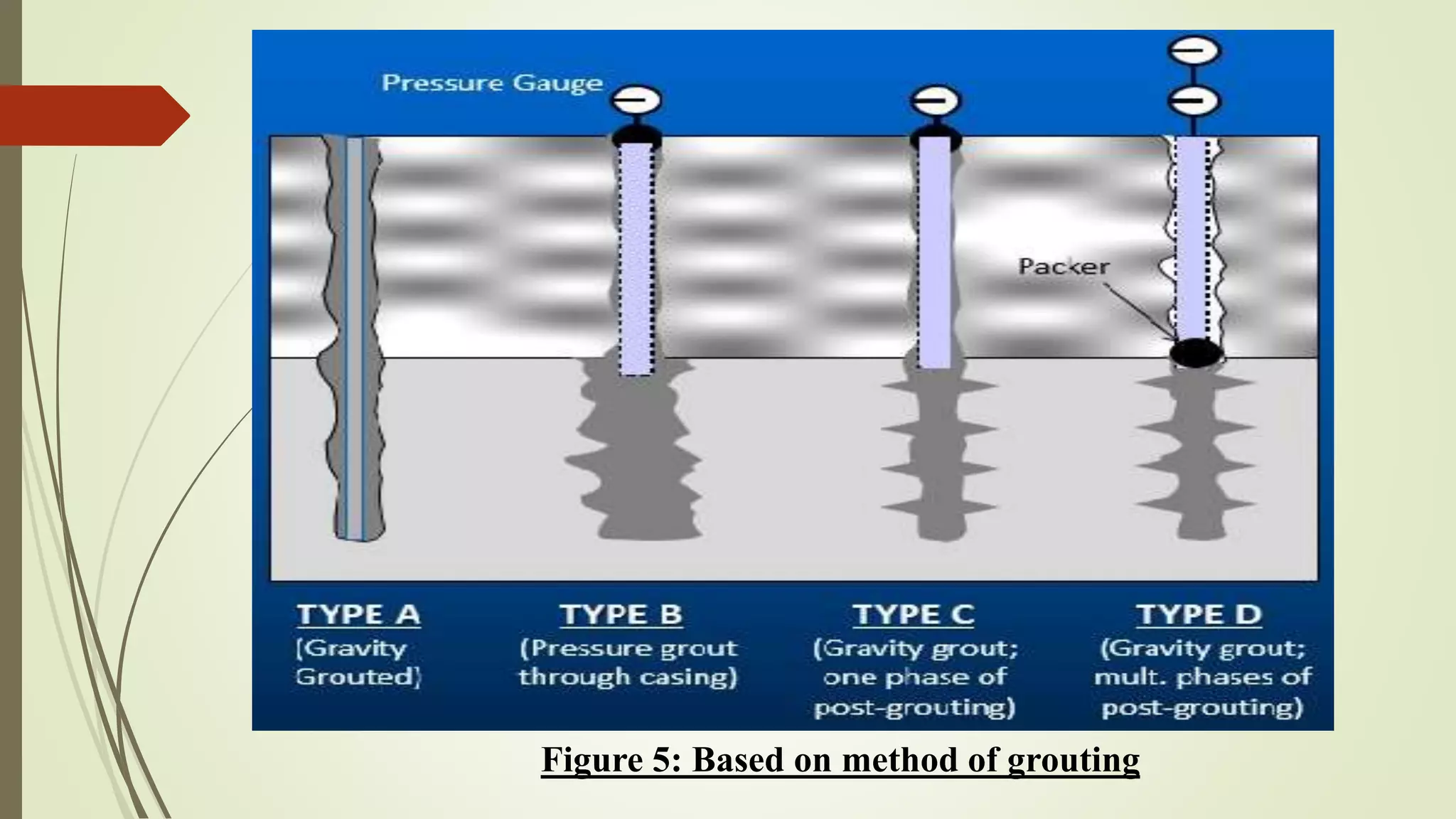 Pressure Gauge

Packer

TYPE A
(Gravity Grouted)

TYPE B
(Pressure grout through casing)

TYPE C
(Gravity grout; one phase of post-grouting)

TYPE D
(Gravity grout; mult. phases of post-grouting)

Figure 5: Based on method of grouting